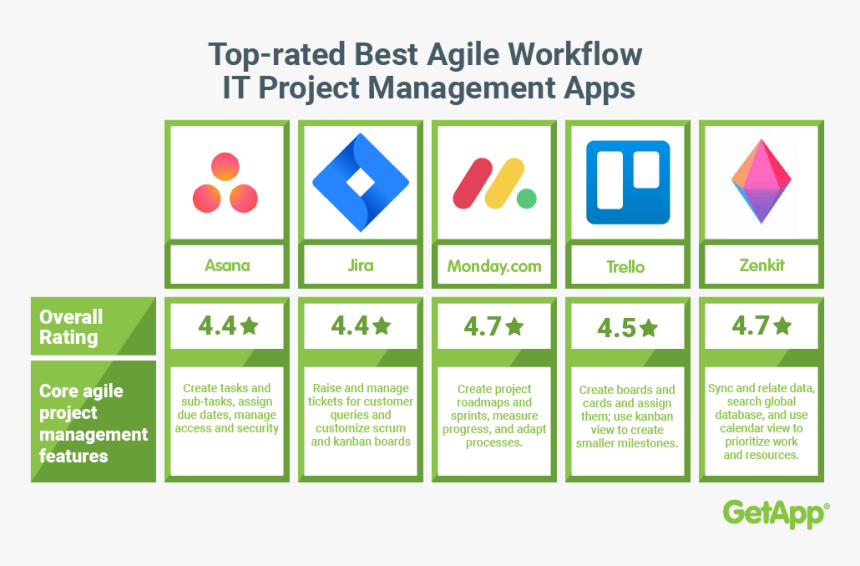 Top-rated Best Agile Workflow IT Project Management Apps

| | Asana | Jira | Monday.com | Trello | Zenkit |
|---|---|---|---|---|---|
| Overall Rating | 4.4★ | 4.4★ | 4.7★ | 4.5★ | 4.7★ |
| Core agile project management features | Create tasks and sub-tasks, assign due dates, manage access and security | Raise and manage tickets for customer queries and customize scrum and kanban boards | Create project roadmaps and sprints, measure progress, and adapt processes. | Create boards and cards and assign them; use kanban view to create smaller milestones. | Sync and relate data, search global database, and use calendar view to prioritize work and resources. |

GetApp®